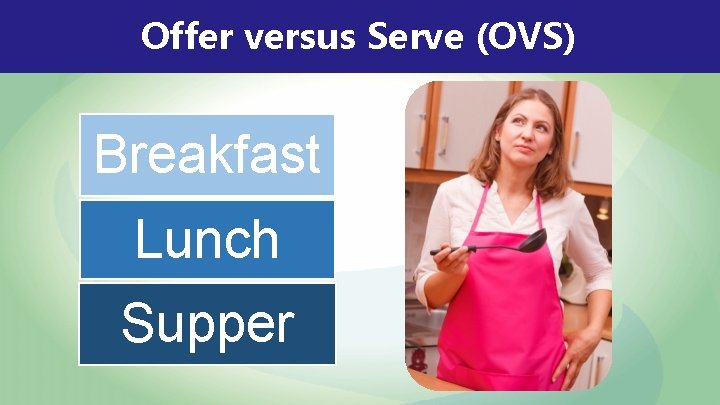 Offer versus Serve (OVS)

Breakfast

Lunch

Supper